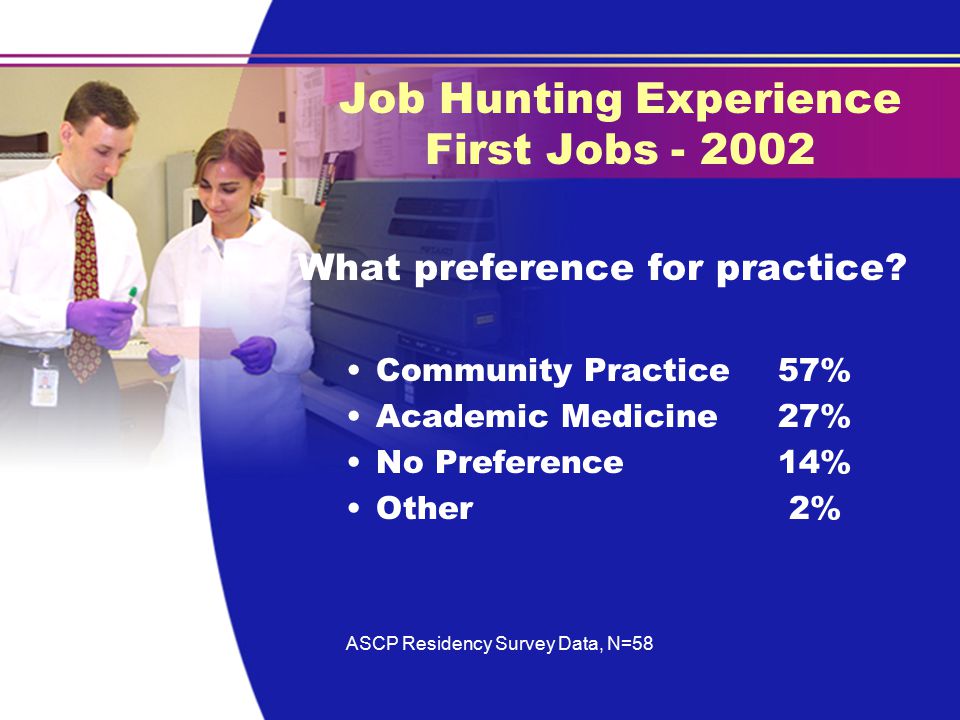 Job Hunting Experience
First Jobs - 2002

What preference for practice?

• Community Practice 57%
• Academic Medicine 27%
• No Preference 14%
• Other 2%

ASCP Residency Survey Data, N=58